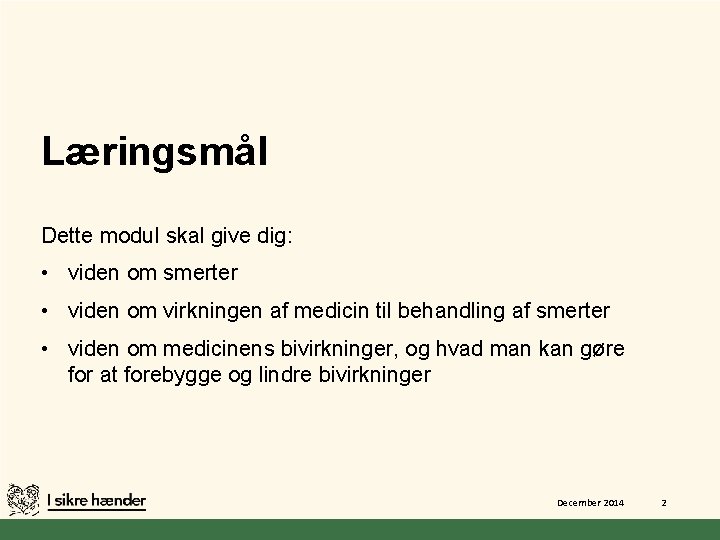 Læringsmål

Dette modul skal give dig:

• viden om smerter

• viden om virkningen af medicin til behandling af smerter

• viden om medicinens bivirkninger, og hvad man kan gøre for at forebygge og lindre bivirkninger

I sikre hænder

December 2014

2